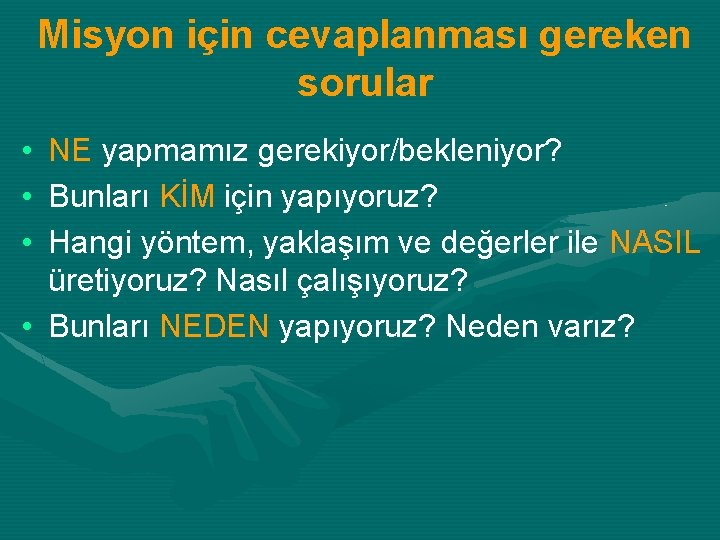 Misyon için cevaplanması gereken sorular

• NE yapmamız gerekiyor/bekleniyor?
• Bunları KİM için yapıyoruz?
• Hangi yöntem, yaklaşım ve değerler ile NASIL üretiyoruz? Nasıl çalışıyoruz?
• Bunları NEDEN yapıyoruz? Neden varız?